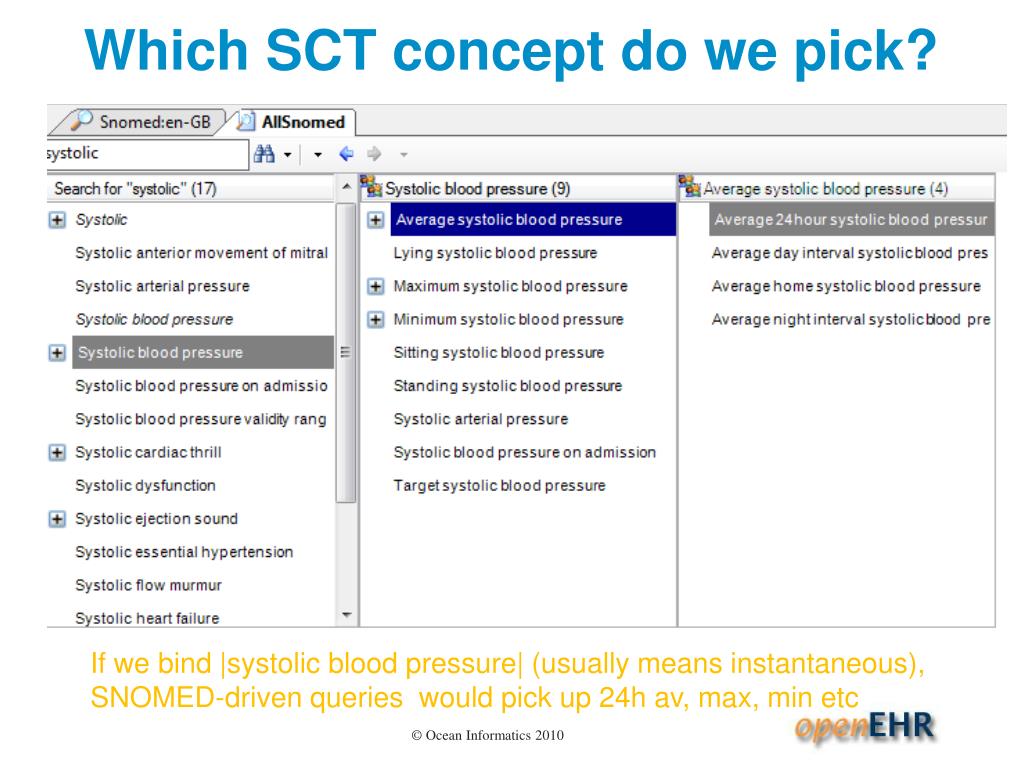 Which SCT concept do we pick?

Snomed:en-GB
AllSnomed

systolic

Search for "systolic" (17)
Systolic
Systolic anterior movement of mitral
Systolic arterial pressure
Systolic blood pressure
Systolic blood pressure
Systolic blood pressure on admissio
Systolic blood pressure validity rang
Systolic cardiac thrill
Systolic dysfunction
Systolic ejection sound
Systolic essential hypertension
Systolic flow murmur
Systolic heart failure

Systolic blood pressure (9)
Average systolic blood pressure
Lying systolic blood pressure
Maximum systolic blood pressure
Minimum systolic blood pressure
Sitting systolic blood pressure
Standing systolic blood pressure
Systolic arterial pressure
Systolic blood pressure on admission
Target systolic blood pressure

Average systolic blood pressure (4)
Average 24 hour systolic blood pressur
Average day interval systolic blood pres
Average home systolic blood pressure
Average night interval systolic blood pre

If we bind |systolic blood pressure| (usually means instantaneous), SNOMED-driven queries would pick up 24h av, max, min etc

© Ocean Informatics 2010

openEHR